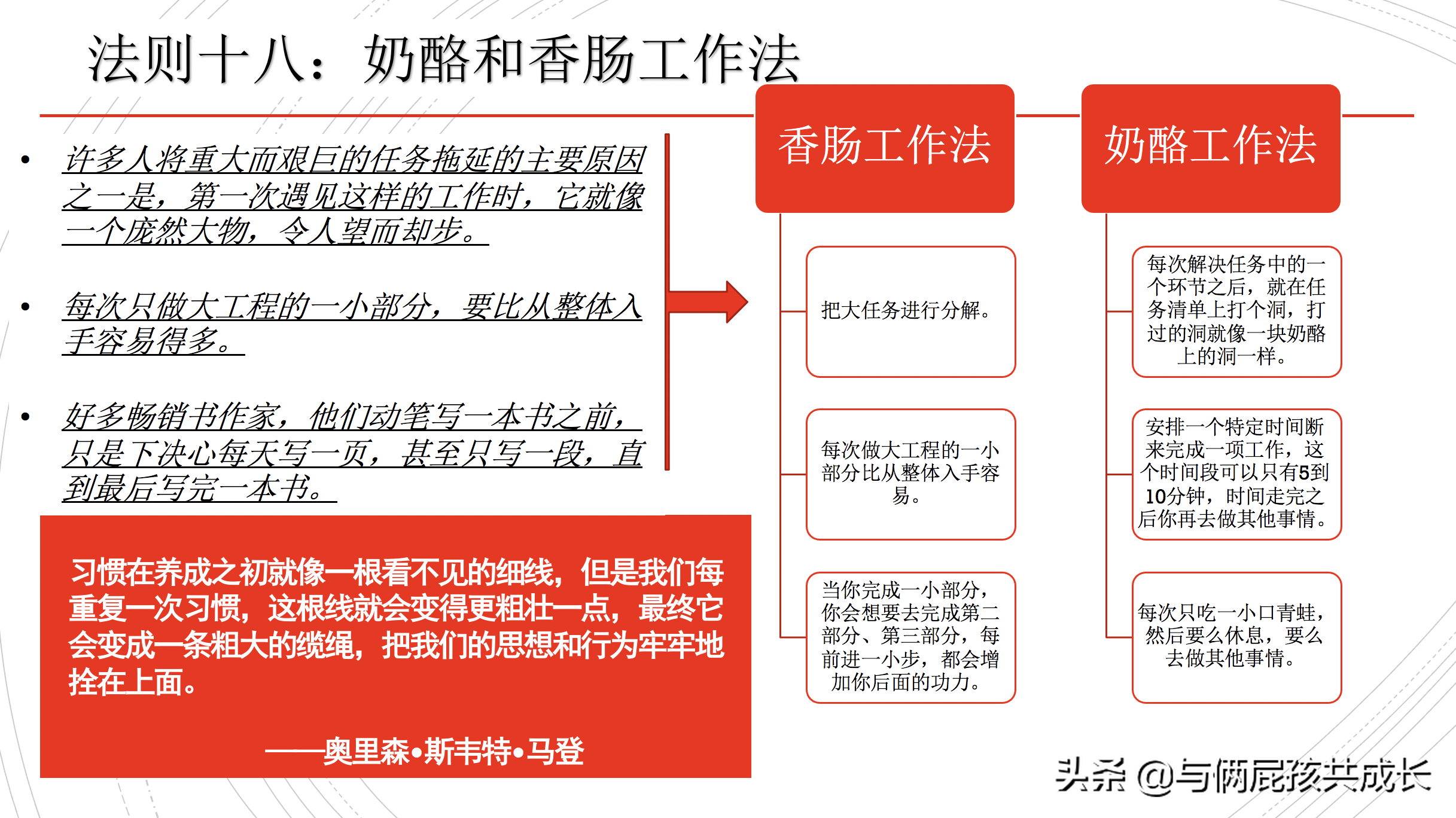 法则十八：奶酪和香肠工作法

• 许多人将重大而艰巨的任务拖延的主要原因之一是，第一次遇见这样的工作时，它就像一个庞然大物，令人望而却步。

• 每次只做大工程的一小部分，要比从整体入手容易得多。

• 好多畅销书作家，他们动笔写一本书之前，只是下决心每天写一页，甚至只写一段，直到最后写完一本书。

习惯在养成之初就像一根看不见的细线，但是我们每重复一次习惯，这根线就会变得更粗壮一点，最终它会变成一条粗大的缆绳，把我们的思想和行为牢牢地拴在上面。

——奥里森•斯韦特•马登

香肠工作法

把大任务进行分解。

每次做大工程的一小部分比从整体入手容易。

当你完成一小部分，你会想要去完成第二部分、第三部分，每前进一小步，都会增加你后面的功力。

奶酪工作法

每次解决任务中的一个环节之后，就在任务清单上打个洞，打过的洞就像一块奶酪上的洞一样。

安排一个特定时间断来完成一项工作，这个时间段可以只有5到10分钟，时间走完之后你再去做其他事情。

每次只吃一小口青蛙，然后要么休息，要么去做其他事情。

头条 @与俩屁孩共成长